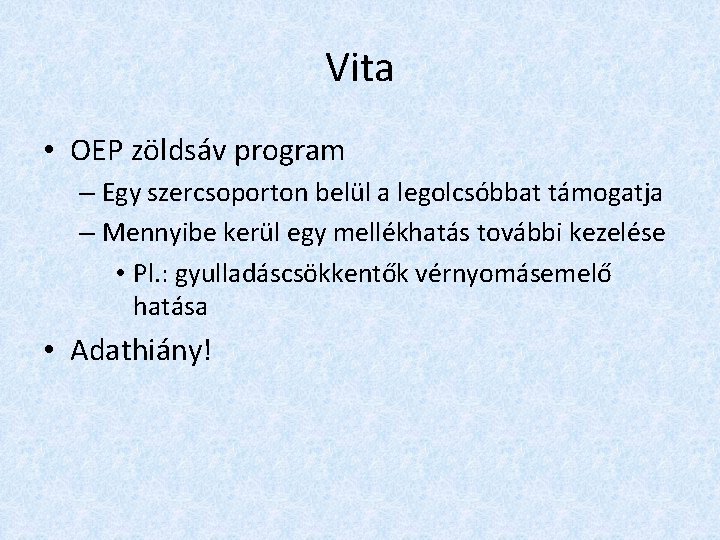 Vita

• OEP zöldsáv program
– Egy szercsoporton belül a legolcsóbbat támogatja
– Mennyibe kerül egy mellékhatás további kezelése
• Pl.: gyulladáscsökkentők vérnyomásemelő hatása

• Adathiány!